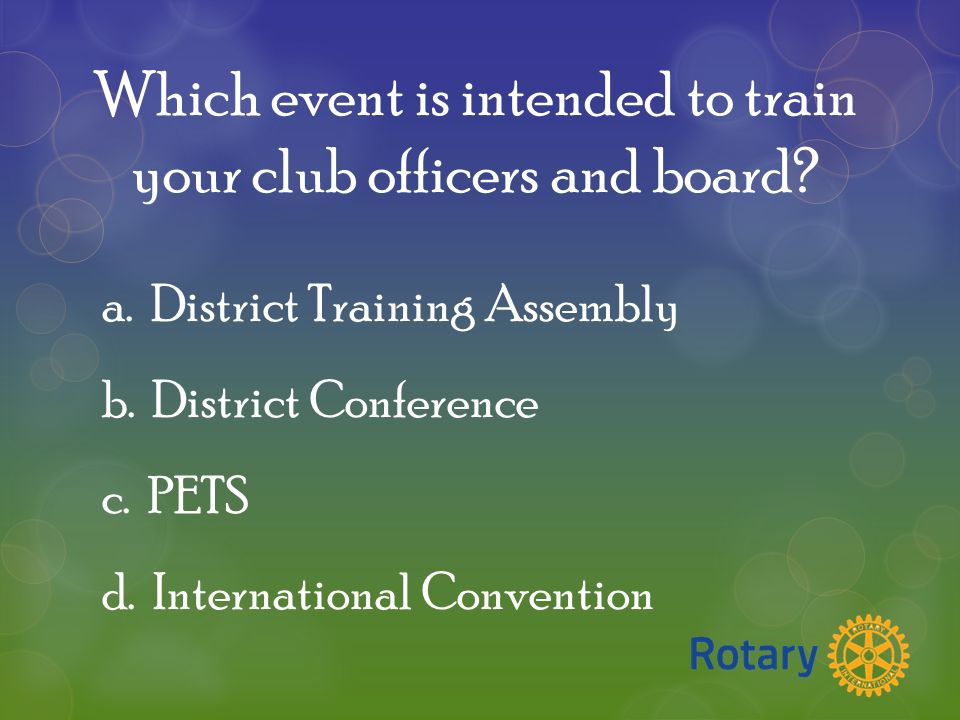 Which event is intended to train your club officers and board?

a. District Training Assembly

b. District Conference

c. PETS

d. International Convention

Rotary

ROTARY INTERNATIONAL